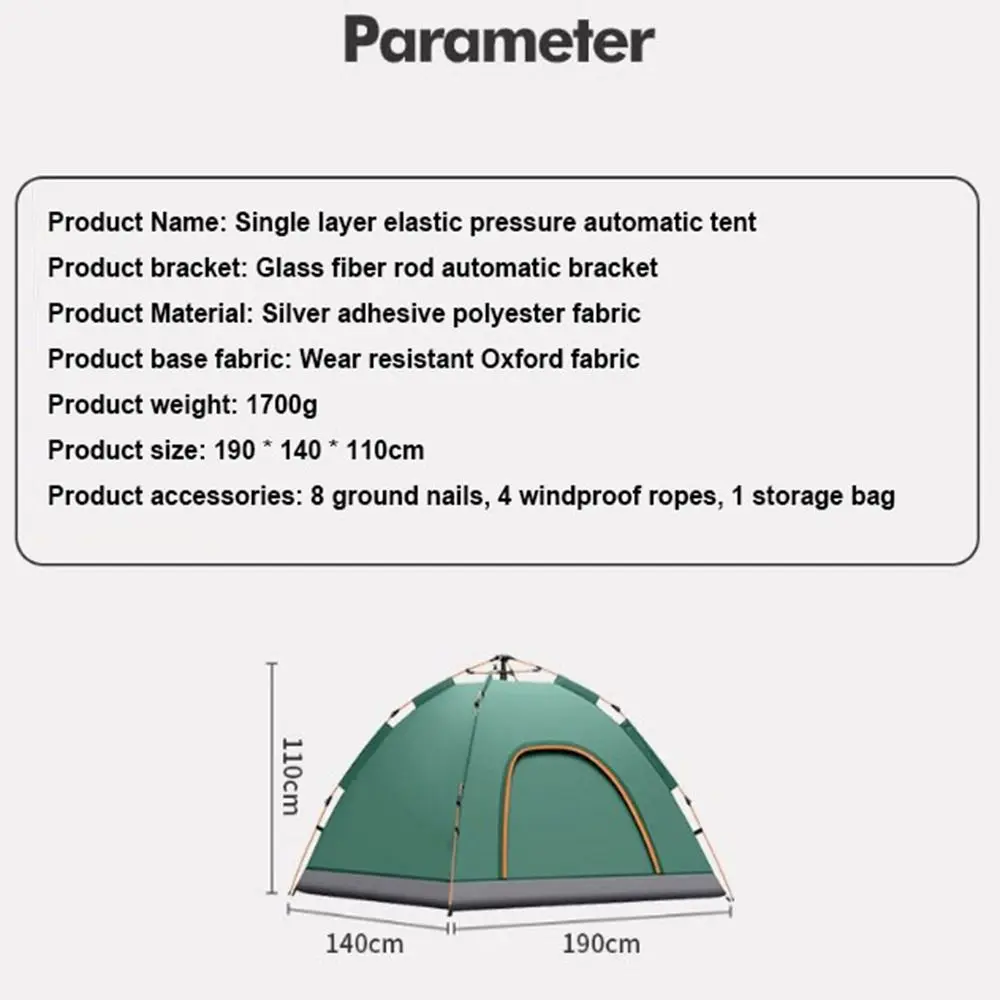 Parameter

Product Name: Single layer elastic pressure automatic tent
Product bracket: Glass fiber rod automatic bracket
Product Material: Silver adhesive polyester fabric
Product base fabric: Wear resistant Oxford fabric
Product weight: 1700g
Product size: 190 * 140 * 110cm
Product accessories: 8 ground nails, 4 windproof ropes, 1 storage bag

110cm
140cm
190cm